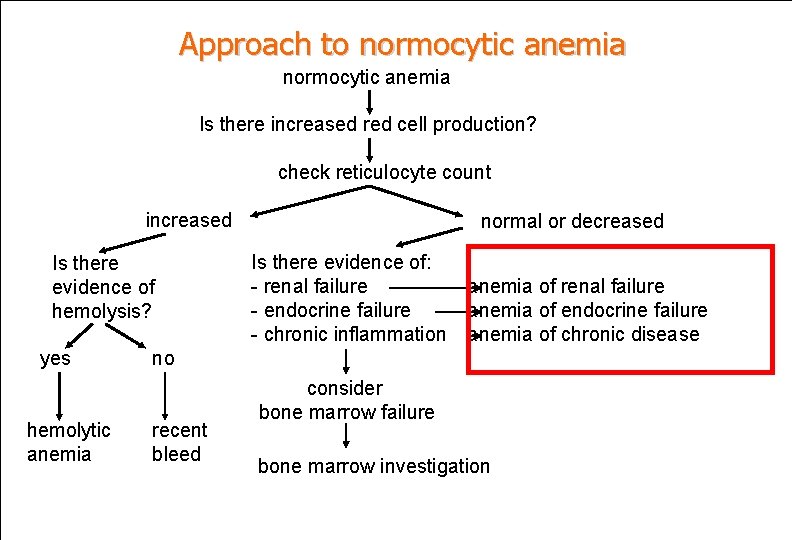 Approach to normocytic anemia

normocytic anemia

Is there increased red cell production?

check reticulocyte count

increased

normal or decreased

Is there evidence of hemolysis?

yes

no

hemolytic anemia

recent bleed

Is there evidence of:
- renal failure
- endocrine failure
- chronic inflammation

anemia of renal failure
anemia of endocrine failure
anemia of chronic disease

consider bone marrow failure

bone marrow investigation